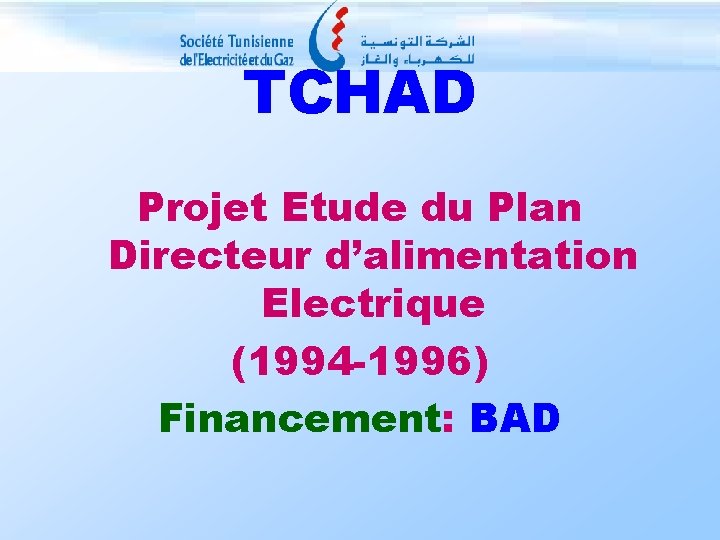 Société Tunisienne de l'Electricité et du Gaz

الشركة التونسية للكهرباء والغاز

TCHAD

Projet Etude du Plan Directeur d'alimentation Electrique

(1994-1996)

Financement: BAD